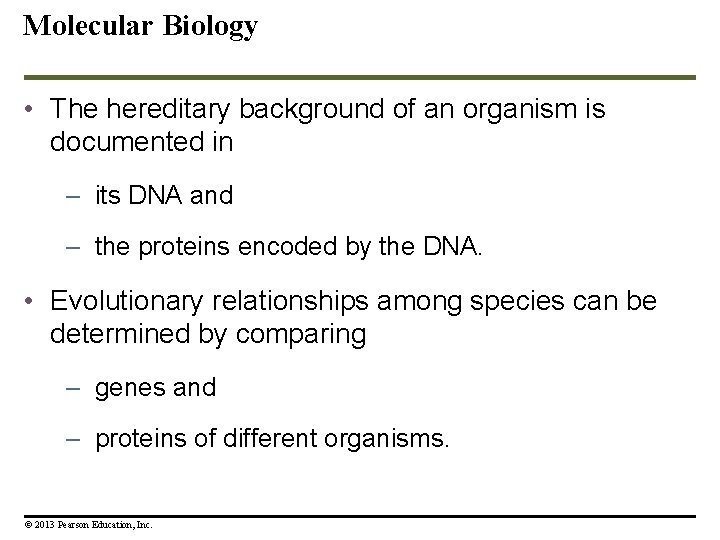 Molecular Biology

• The hereditary background of an organism is documented in

– its DNA and

– the proteins encoded by the DNA.

• Evolutionary relationships among species can be determined by comparing

– genes and

– proteins of different organisms.

© 2013 Pearson Education, Inc.